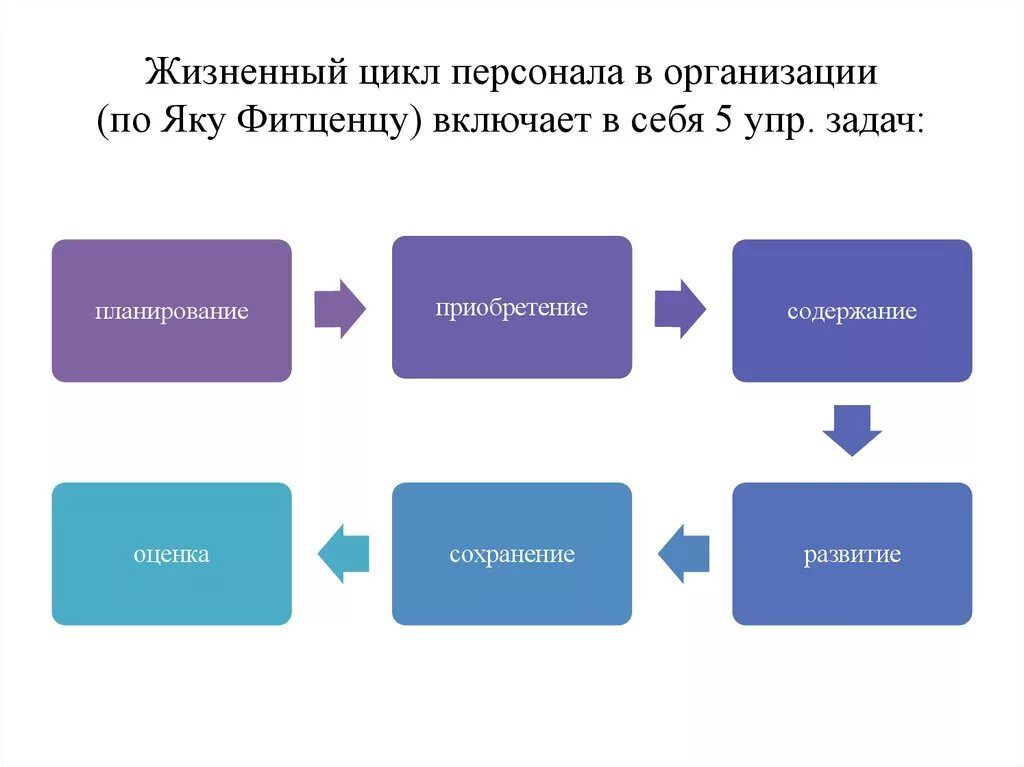 Жизненный цикл персонала в организации (по Яку Фитценцу) включает в себя 5 упр. задач:

планирование

приобретение

содержание

развитие

сохранение

оценка